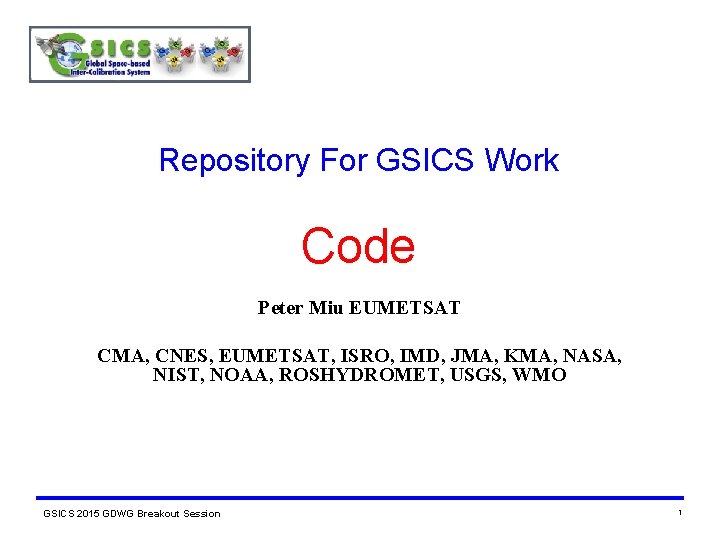 GSICS
Global Space-based Inter-Calibration System

Repository For GSICS Work

Code

Peter Miu EUMETSAT

CMA, CNES, EUMETSAT, ISRO, IMD, JMA, KMA, NASA, NIST, NOAA, ROSHYDROMET, USGS, WMO

GSICS 2015 GDWG Breakout Session

1